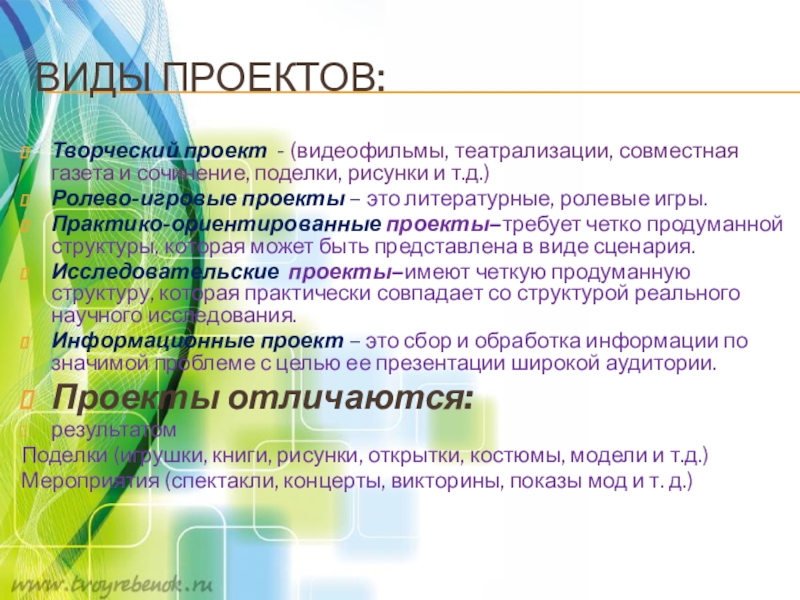 ВИДЫ ПРОЕКТОВ:

Творческий проект - (видеофильмы, театрализации, совместная газета и сочинение, поделки, рисунки и т.д.)

Ролево-игровые проекты – это литературные, ролевые игры.

Практико-ориентированные проекты–требует четко продуманной структуры, которая может быть представлена в виде сценария.

Исследовательские проекты–имеют четкую продуманную структуру, которая практически совпадает со структурой реального научного исследования.

Информационные проект – это сбор и обработка информации по значимой проблеме с целью ее презентации широкой аудитории.

Проекты отличаются:

результатом

Поделки (игрушки, книги, рисунки, открытки, костюмы, модели и т.д.)

Мероприятия (спектакли, концерты, викторины, показы мод и т. д.)

www.tvoyrebenok.ru